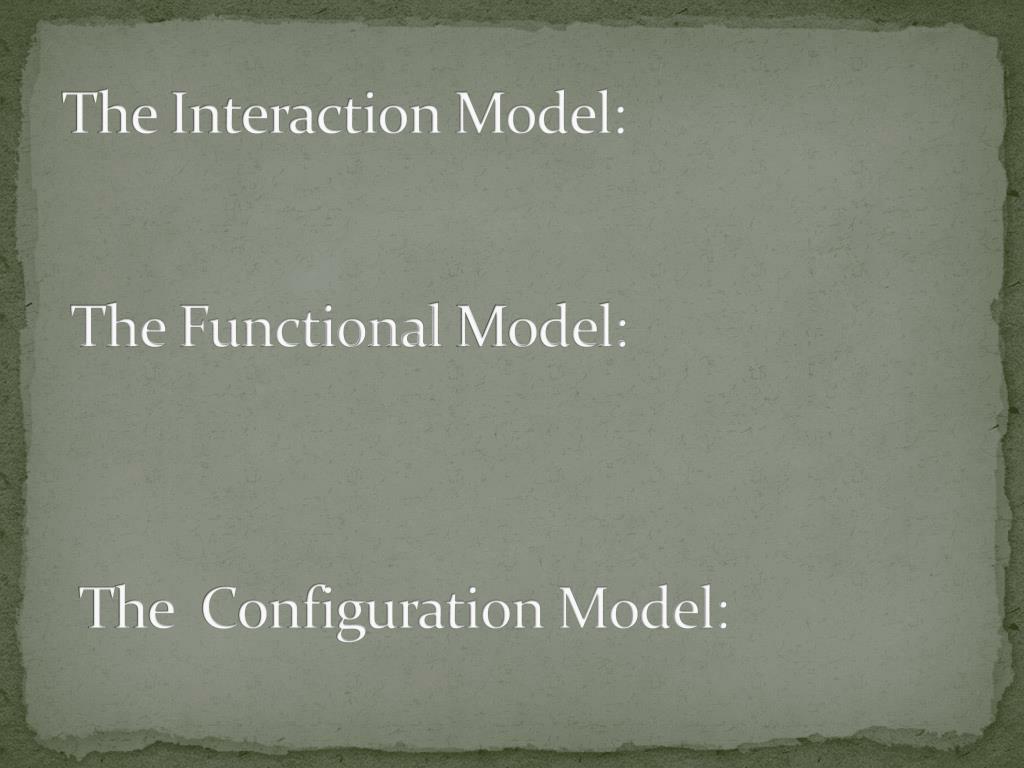 The Interaction Model:

The Functional Model:

The  Configuration Model: